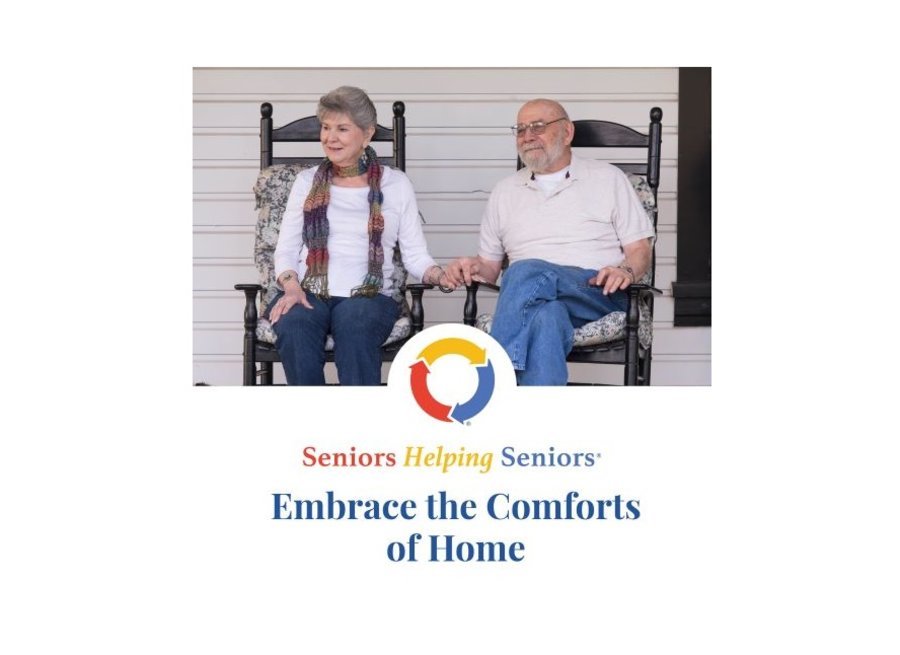 Seniors Helping Seniors®

Embrace the Comforts of Home